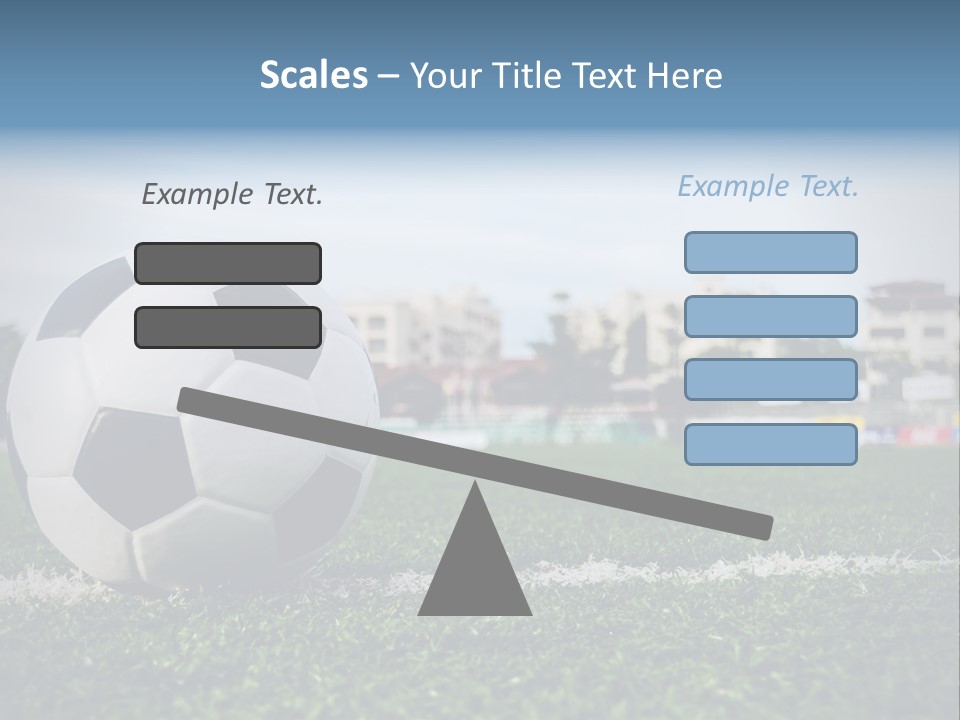 Scales – Your Title Text Here

Example Text.

Example Text.